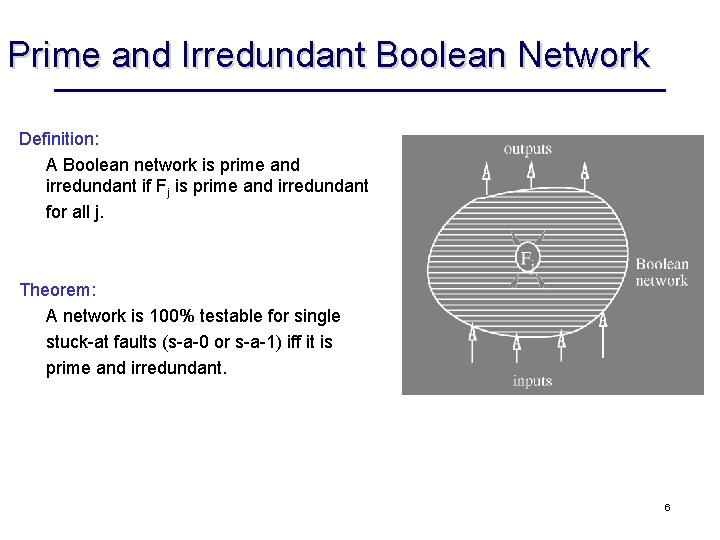 Prime and Irredundant Boolean Network

Definition:

A Boolean network is prime and irredundant if $F_j$ is prime and irredundant for all j.

Theorem:

A network is 100% testable for single stuck-at faults (s-a-0 or s-a-1) iff it is prime and irredundant.

outputs

$F_j$

Boolean network

inputs

6